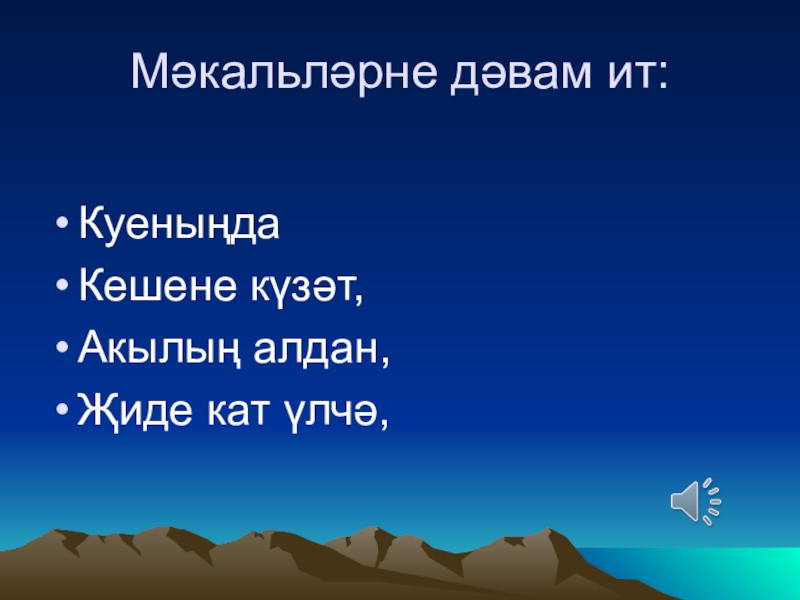 Мәкальләрне дәвам ит:

• Куеныңда
• Кешене күзәт,
• Акылың алдан,
• Җиде кат үлчә,